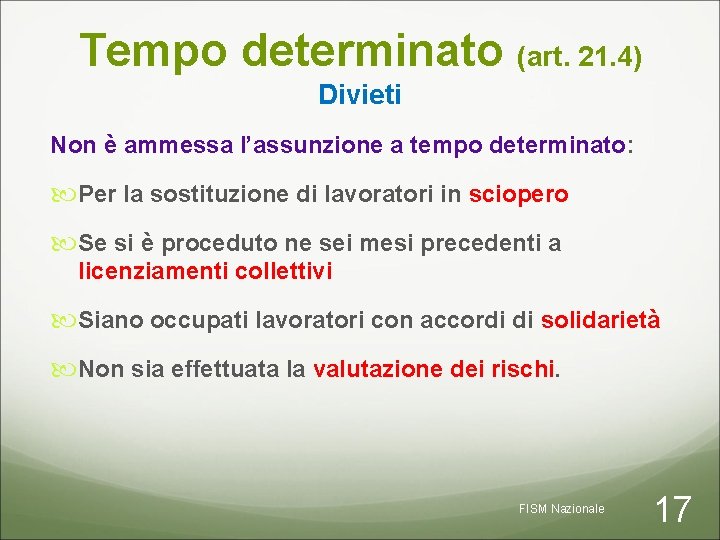 Tempo determinato (art. 21.4)
Divieti

Non è ammessa l'assunzione a tempo determinato:

Per la sostituzione di lavoratori in sciopero

Se si è proceduto ne sei mesi precedenti a licenziamenti collettivi

Siano occupati lavoratori con accordi di solidarietà

Non sia effettuata la valutazione dei rischi.

FISM Nazionale 17